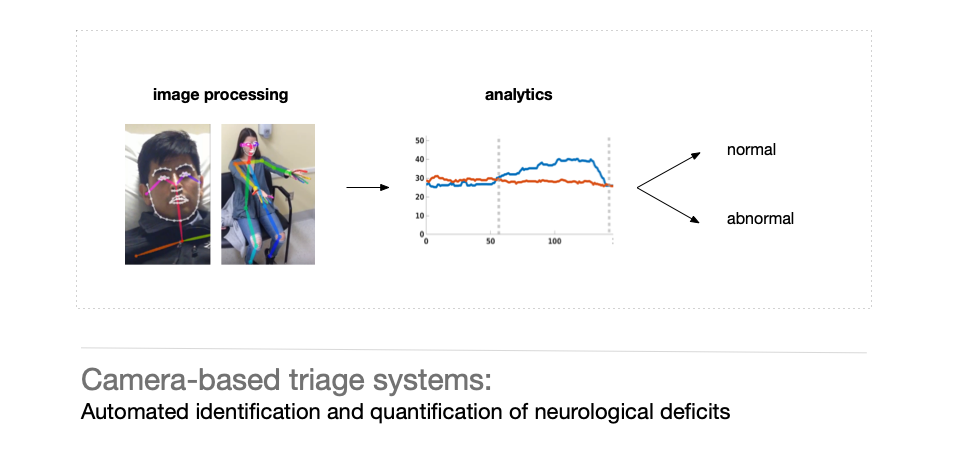 image processing

analytics

50
40
30
20
10
0
0
50
100

normal

abnormal

Camera-based triage systems:
Automated identification and quantification of neurological deficits